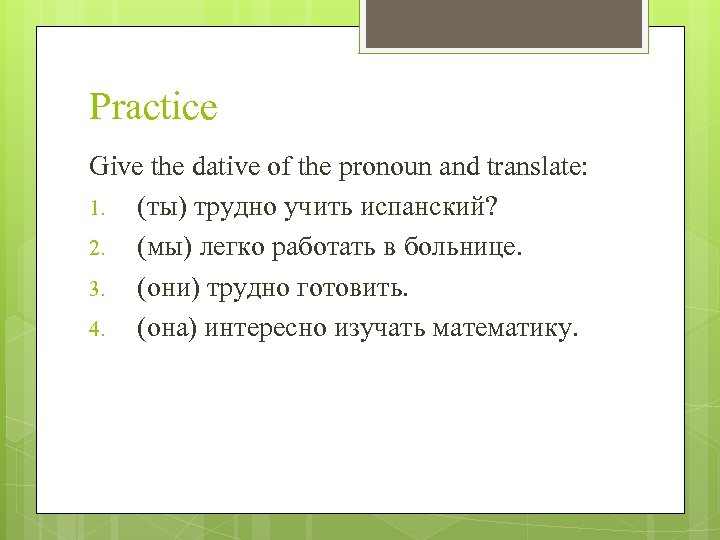 Practice

Give the dative of the pronoun and translate:

1. (ты) трудно учить испанский?
2. (мы) легко работать в больнице.
3. (они) трудно готовить.
4. (она) интересно изучать математику.